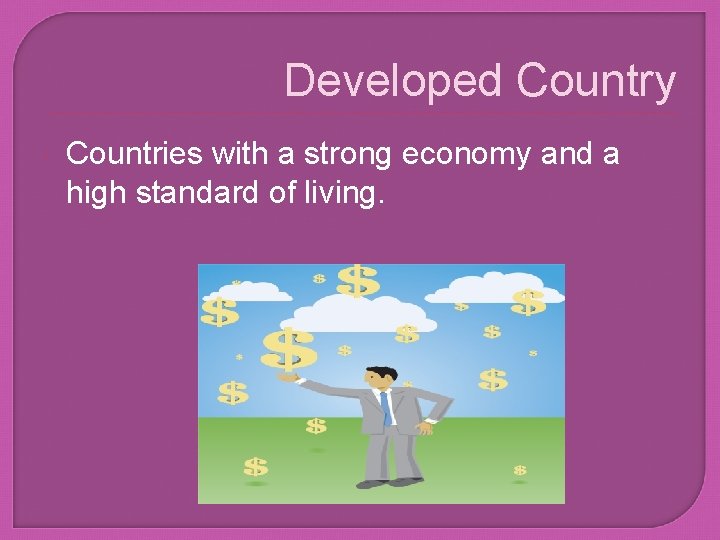 Developed Country

Countries with a strong economy and a high standard of living.